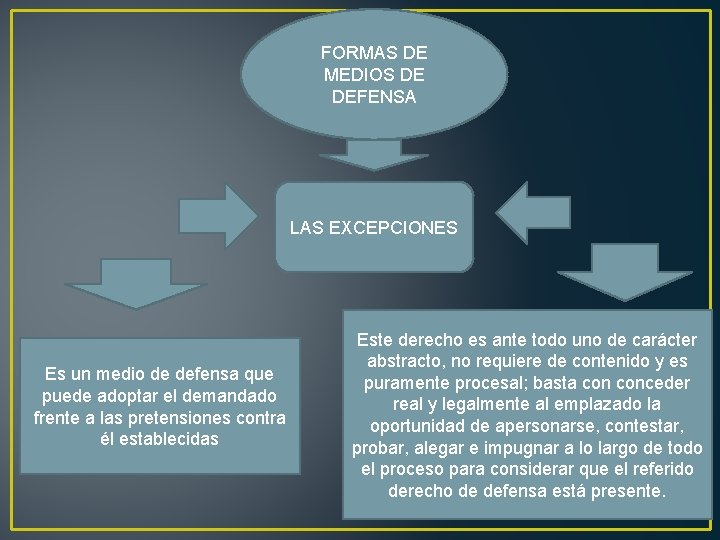 FORMAS DE MEDIOS DE DEFENSA

LAS EXCEPCIONES

Es un medio de defensa que puede adoptar el demandado frente a las pretensiones contra él establecidas

Este derecho es ante todo uno de carácter abstracto, no requiere de contenido y es puramente procesal; basta con conceder real y legalmente al emplazado la oportunidad de apersonarse, contestar, probar, alegar e impugnar a lo largo de todo el proceso para considerar que el referido derecho de defensa está presente.